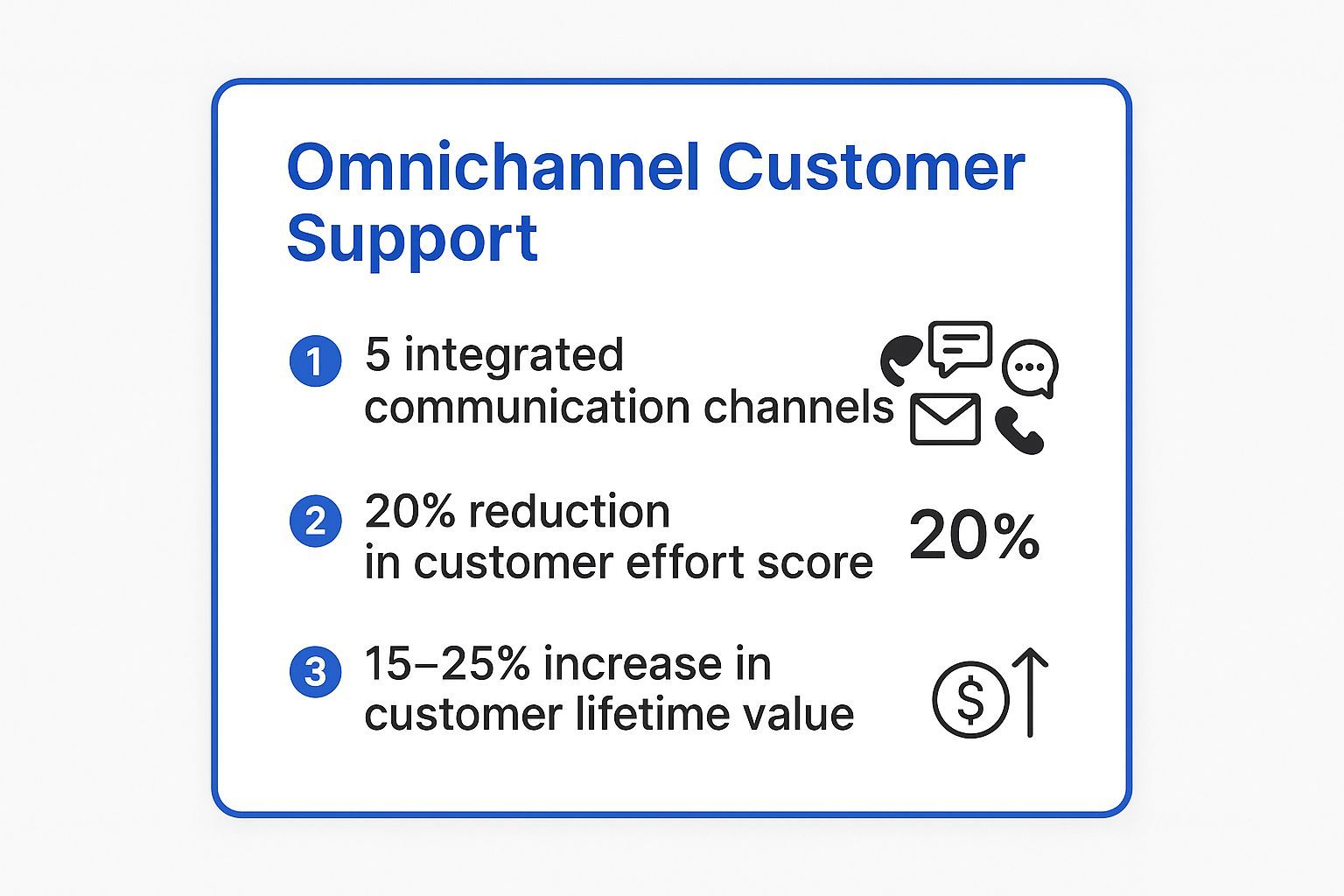 Omnichannel Customer Support

1 5 integrated communication channels

2 20% reduction in customer effort score

20%

3 15–25% increase in customer lifetime value

$